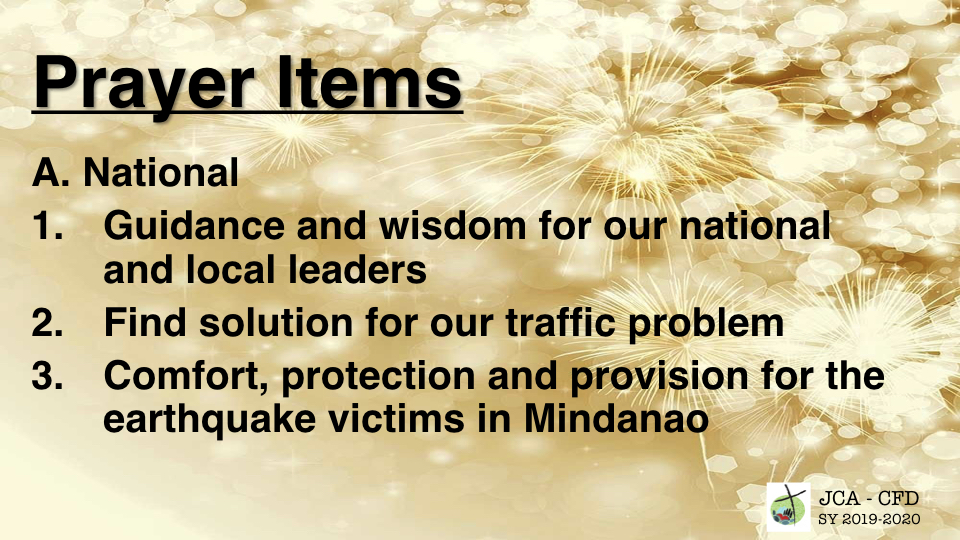 Prayer Items

A. National

1. Guidance and wisdom for our national and local leaders
2. Find solution for our traffic problem
3. Comfort, protection and provision for the earthquake victims in Mindanao

JCA - CFD
SY 2019-2020